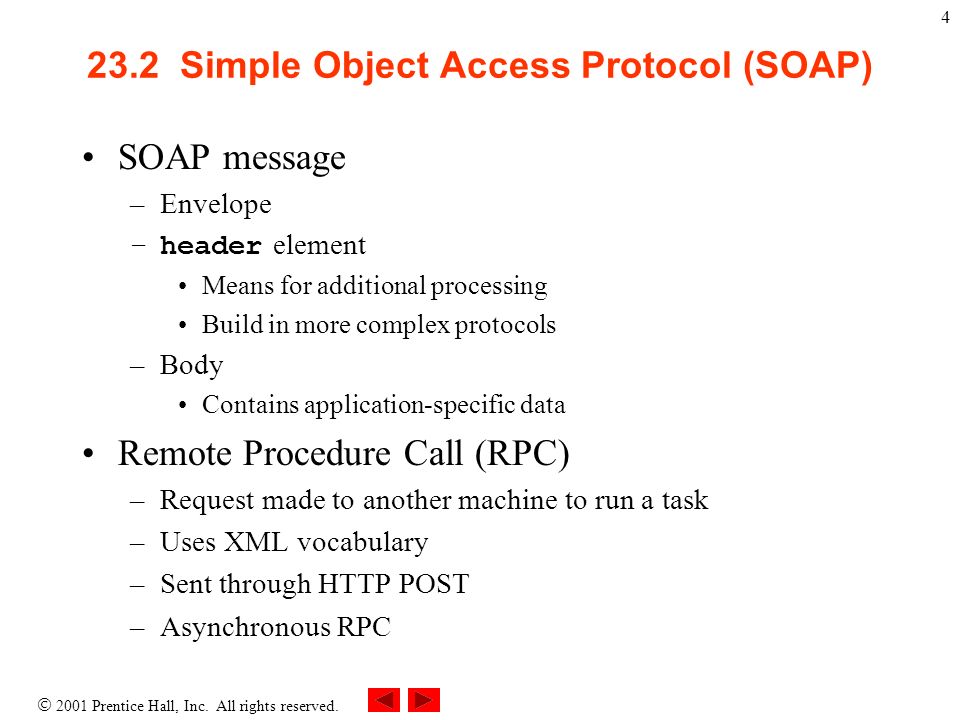 4

23.2 Simple Object Access Protocol (SOAP)

• SOAP message
– Envelope
– header element
• Means for additional processing
• Build in more complex protocols
– Body
• Contains application-specific data

• Remote Procedure Call (RPC)
– Request made to another machine to run a task
– Uses XML vocabulary
– Sent through HTTP POST
– Asynchronous RPC

© 2001 Prentice Hall, Inc. All rights reserved.